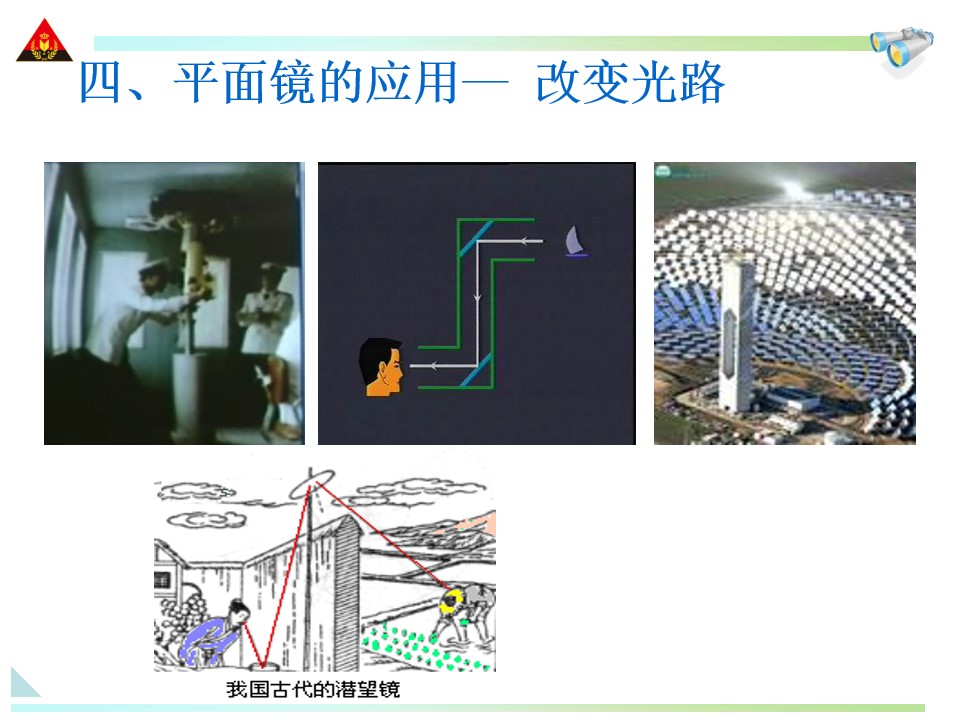 四、平面镜的应用— 改变光路

我国古代的潜望镜